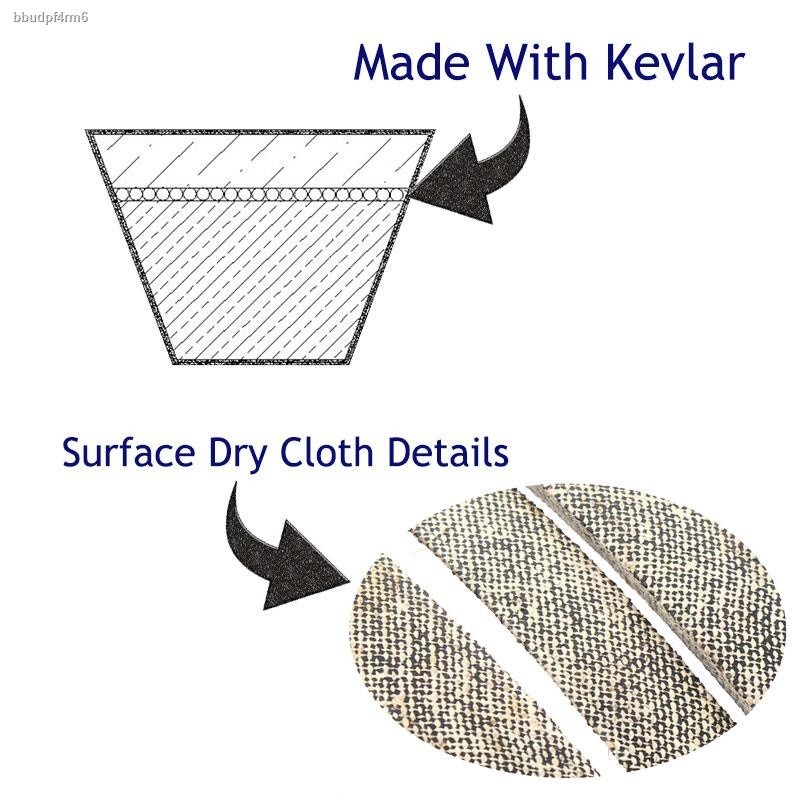 bbudpf4rm6

Made With Kevlar

Surface Dry Cloth Details